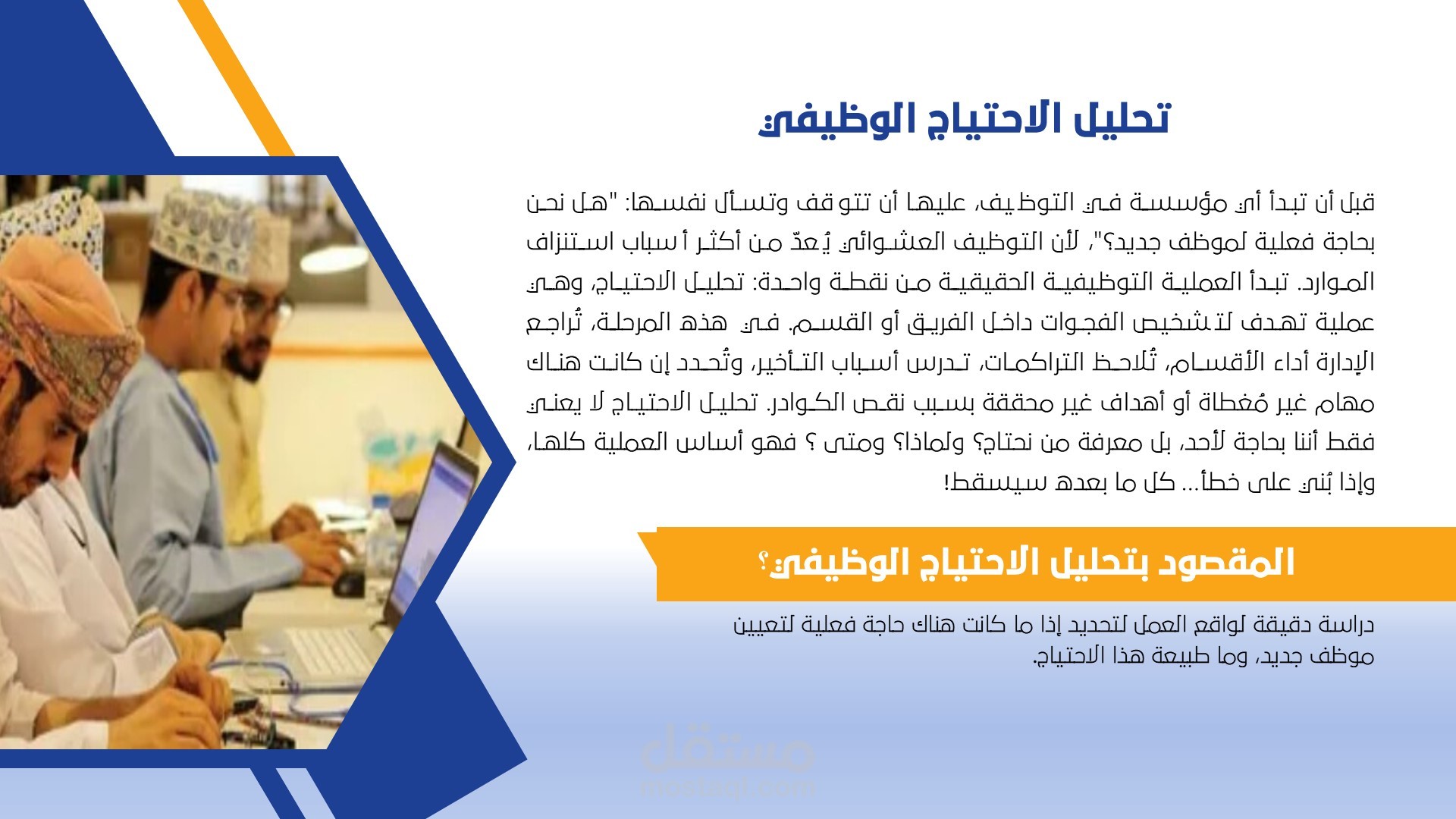 تحليل الاحتياج الوظيفي

قبل أن تبدأ أي مؤسسة في التوظيف، عليها أن تتوقف وتسأل نفسها: "هل نحن بحاجة فعلية لموظف جديد؟"، لأن التوظيف العشوائي يُعدّ من أكثر أسباب استنزاف الموارد. تبدأ العملية التوظيفية الحقيقية من نقطة واحدة: تحليل الاحتياج، وهي عملية تهدف لتشخيص الفجوات داخل الفريق أو القسم. في هذه المرحلة، تُراجع الإدارة أداء الأقسام، تُلاحظ التراكمات، تدرس أسباب التأخير، وتُحدد إن كانت هناك مهام غير مُغطاة أو أهداف غير محققة بسبب نقص الكوادر. تحليل الاحتياج لا يعني فقط أننا بحاجة لأحد، بل معرفة من نحتاج؟ ولماذا؟ ومتى ؟ فهو أساس العملية كلها، وإذا بُني على خطأ... كل ما بعده سيسقط!

المقصود بتحليل الاحتياج الوظيفي؟

دراسة دقيقة لواقع العمل لتحديد إذا ما كانت هناك حاجة فعلية لتعيين موظف جديد، وما طبيعة هذا الاحتياج.

مستقل
mostaql.com